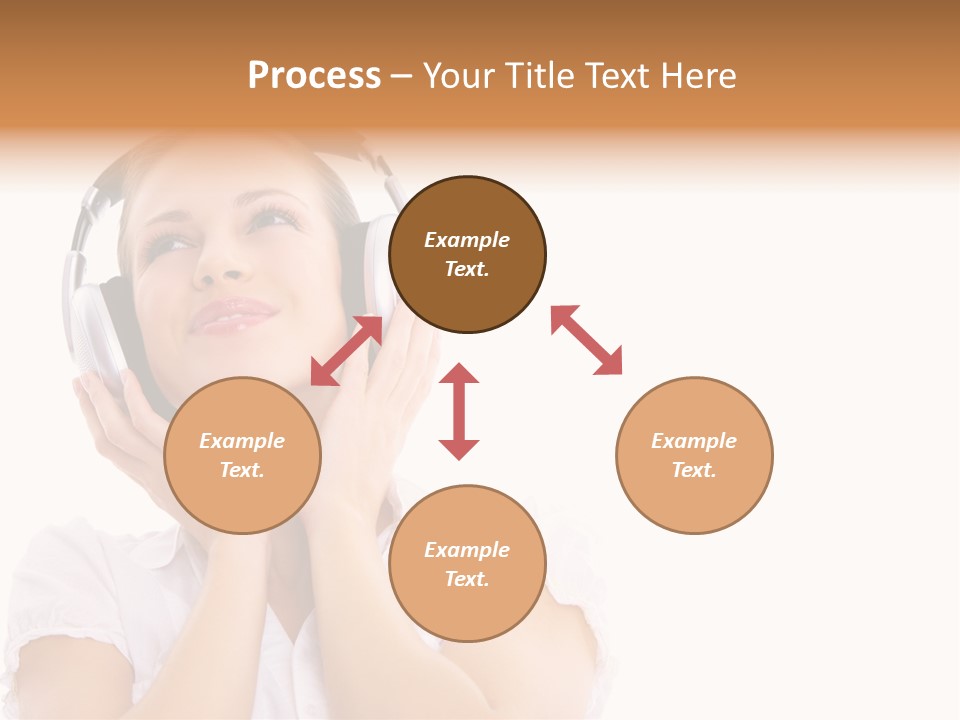 Process – Your Title Text Here

Example Text.

Example Text.

Example Text.

Example Text.